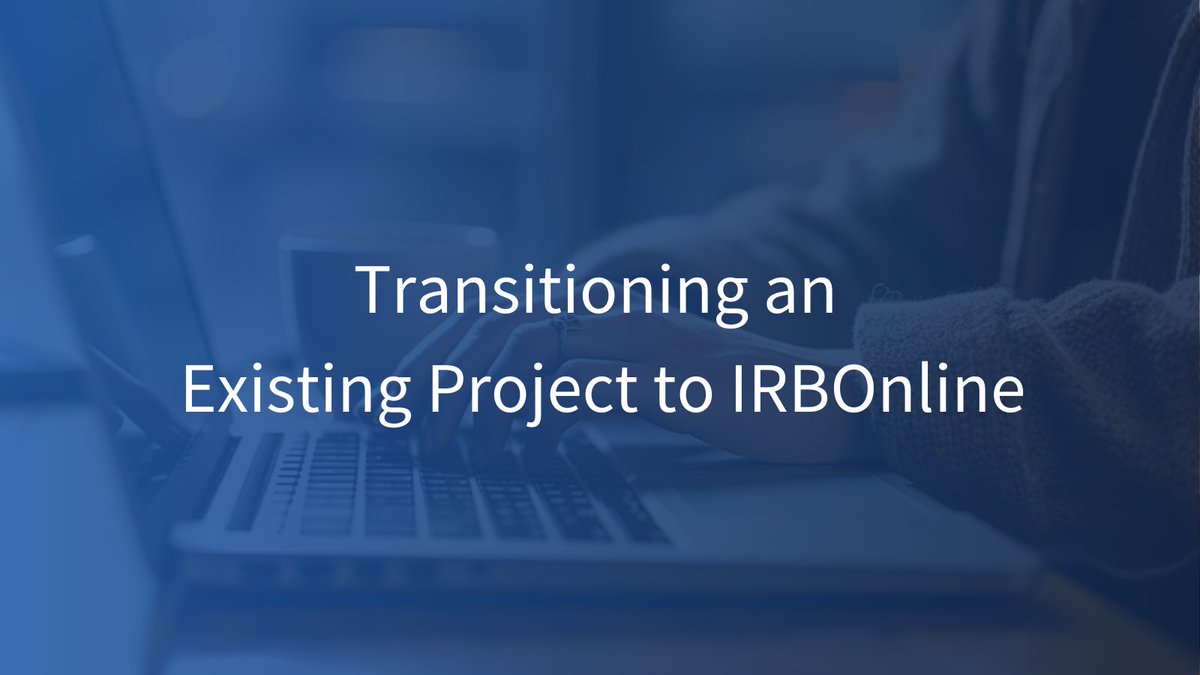 Transitioning an
Existing Project to IRBOnline